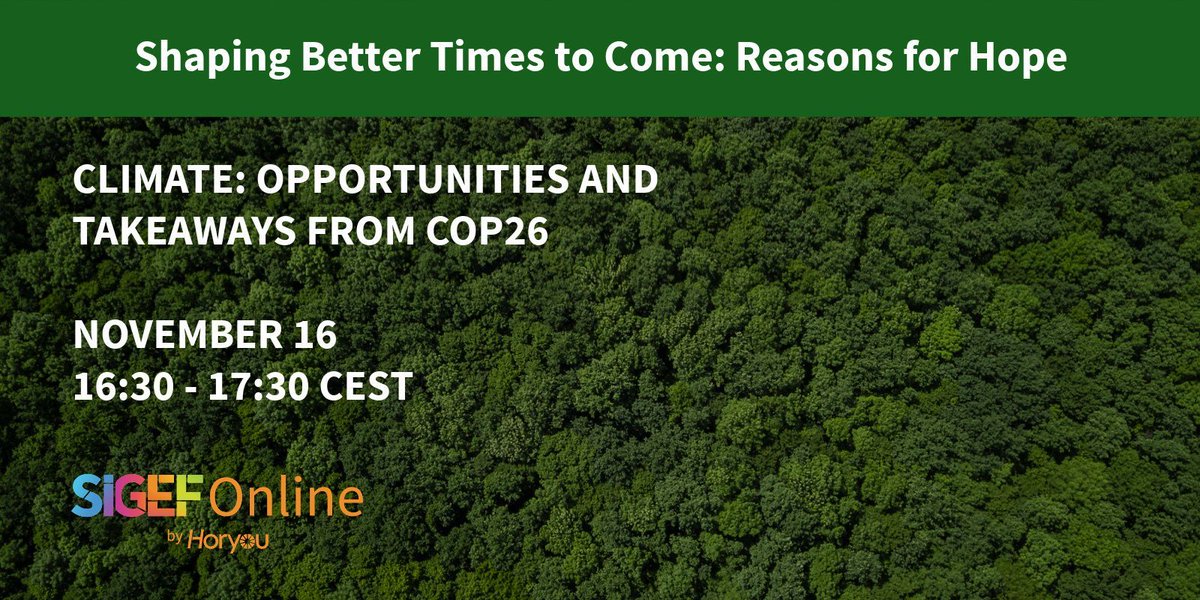 Shaping Better Times to Come: Reasons for Hope

CLIMATE: OPPORTUNITIES AND TAKEAWAYS FROM COP26

NOVEMBER 16
16:30 - 17:30 CEST

SIGEF Online
by Horyou